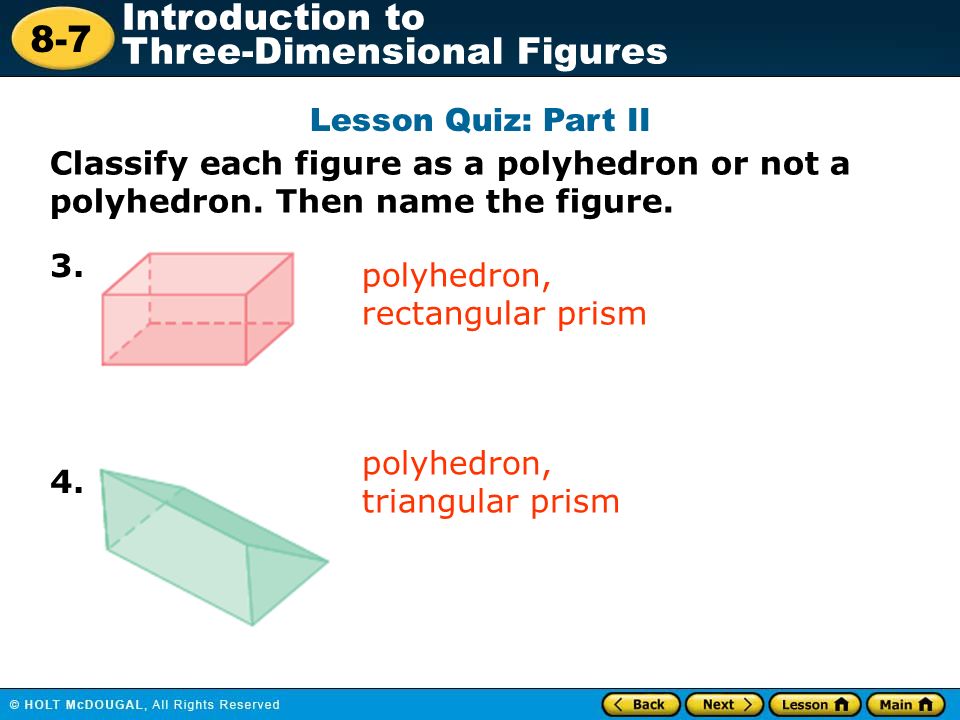 8-7 Introduction to Three-Dimensional Figures

Lesson Quiz: Part II

Classify each figure as a polyhedron or not a polyhedron. Then name the figure.

3.

polyhedron, rectangular prism

4.

polyhedron, triangular prism

© HOLT McDOUGAL, All Rights Reserved

Back Next Lesson Main